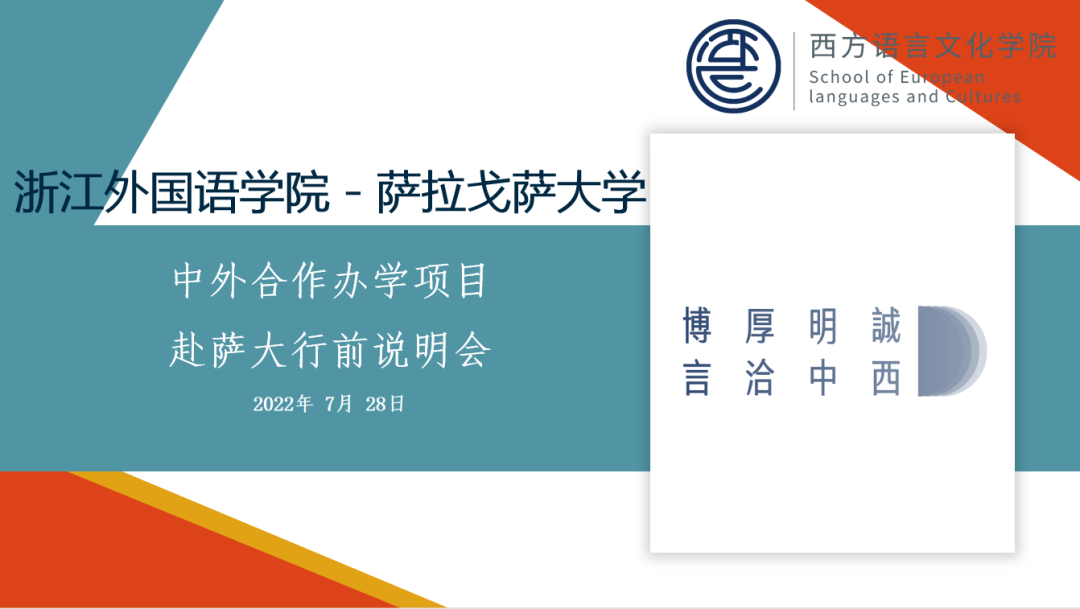 西方语言文化学院
School of European languages and Cultures

浙江外国语学院 - 萨拉戈萨大学

中外合作办学项目

赴萨大行前说明会

2022年 7月 28日

博 厚 明 誠
言 洽 中 西